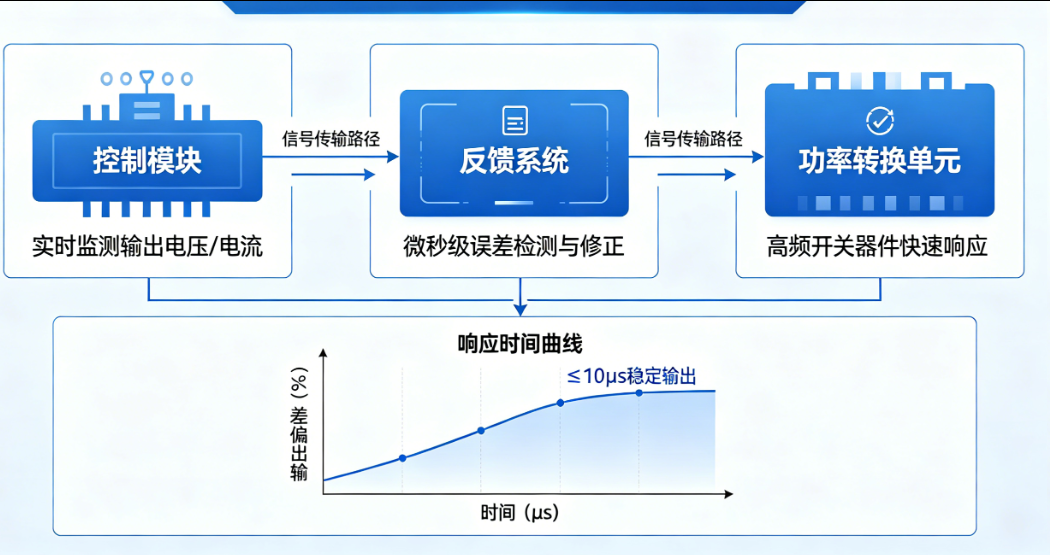 控制模块
实时监测输出电压/电流

信号传输路径

反馈系统
微秒级误差检测与修正

信号传输路径

功率转换单元
高频开关器件快速响应

响应时间曲线

≤10μs稳定输出

输出偏差（%）

时间（μs）